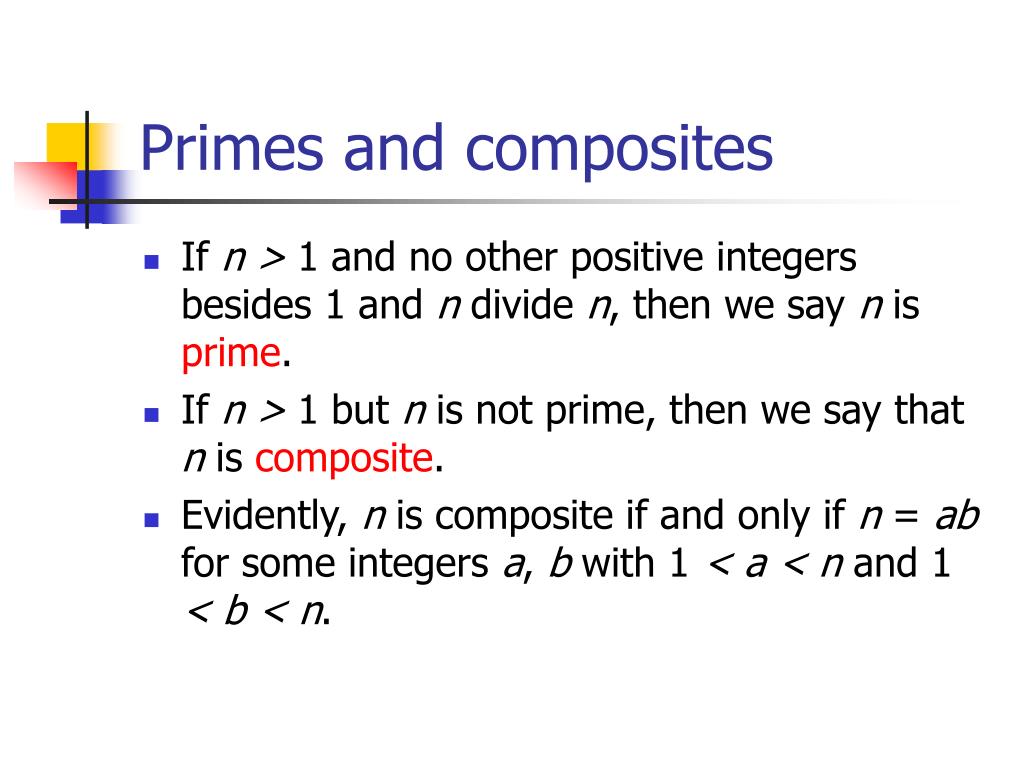 Primes and composites

- If $n > 1$ and no other positive integers besides 1 and $n$ divide $n$, then we say $n$ is prime.
- If $n > 1$ but $n$ is not prime, then we say that $n$ is composite.
- Evidently, $n$ is composite if and only if $n = ab$ for some integers $a$, $b$ with $1 < a < n$ and $1 < b < n$.